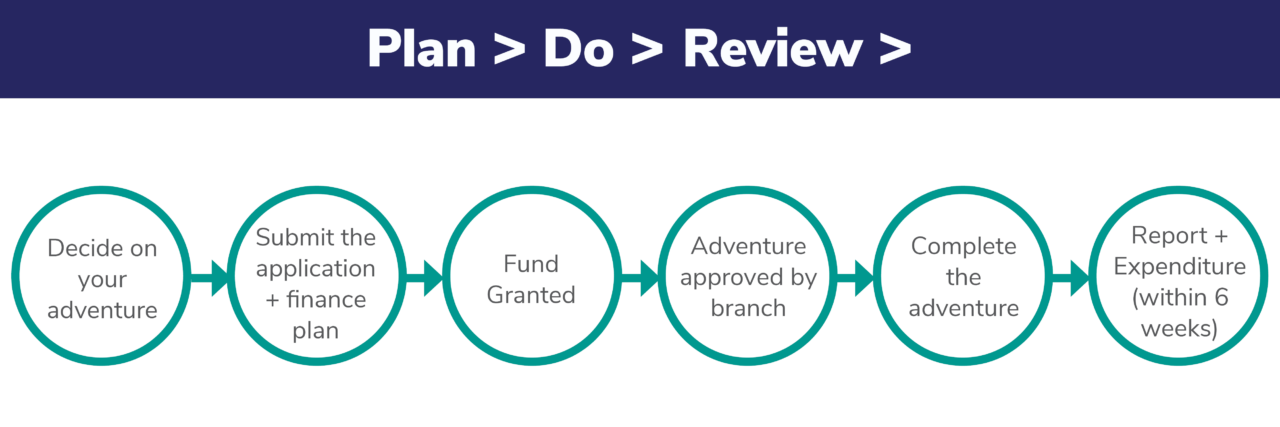 Plan > Do > Review >

Decide on your adventure

Submit the application + finance plan

Fund Granted

Adventure approved by branch

Complete the adventure

Report + Expenditure (within 6 weeks)